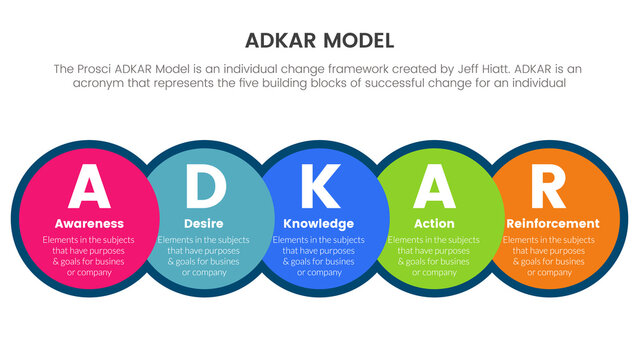 ADKAR MODEL

The Prosci ADKAR Model is an individual change framework created by Jeff Hiatt. ADKAR is an acronym that represents the five building blocks of successful change for an individual

A
Awareness
Elements in the subjects that have purposes & goals for busines or company

D
Desire
Elements in the subjects that have purposes & goals for busines or company

K
Knowledge
Elements in the subjects that have purposes & goals for busines or company

A
Action
Elements in the subjects that have purposes & goals for busines or company

R
Reinforcement
Elements in the subjects that have purposes & goals for busines or company